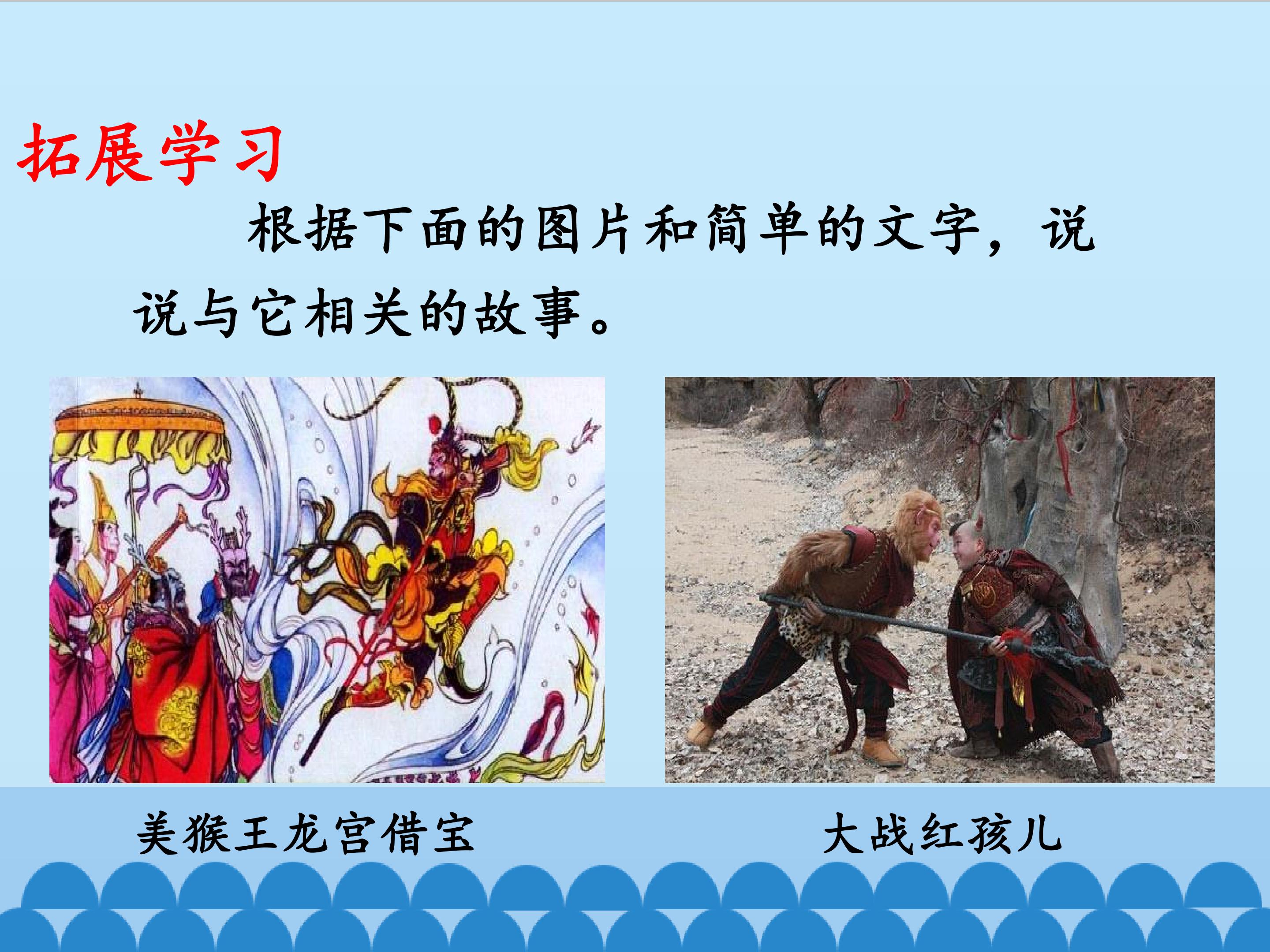 拓展学习

根据下面的图片和简单的文字，说说与它相关的故事。

美猴王龙宫借宝

大战红孩儿